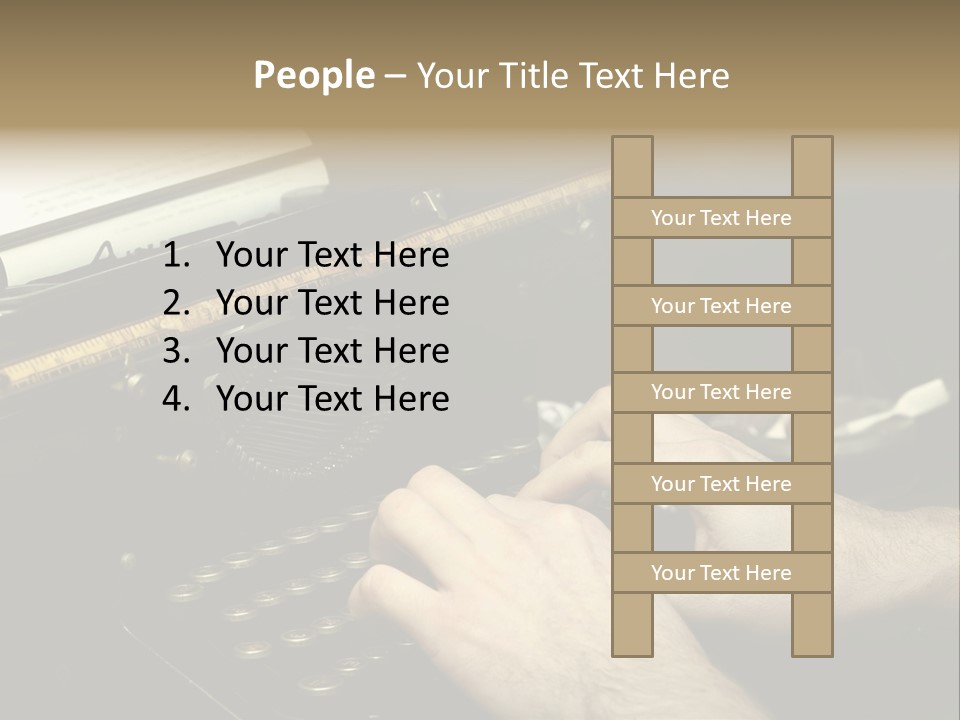 People – Your Title Text Here

1. Your Text Here
2. Your Text Here
3. Your Text Here
4. Your Text Here

Your Text Here

Your Text Here

Your Text Here

Your Text Here

Your Text Here